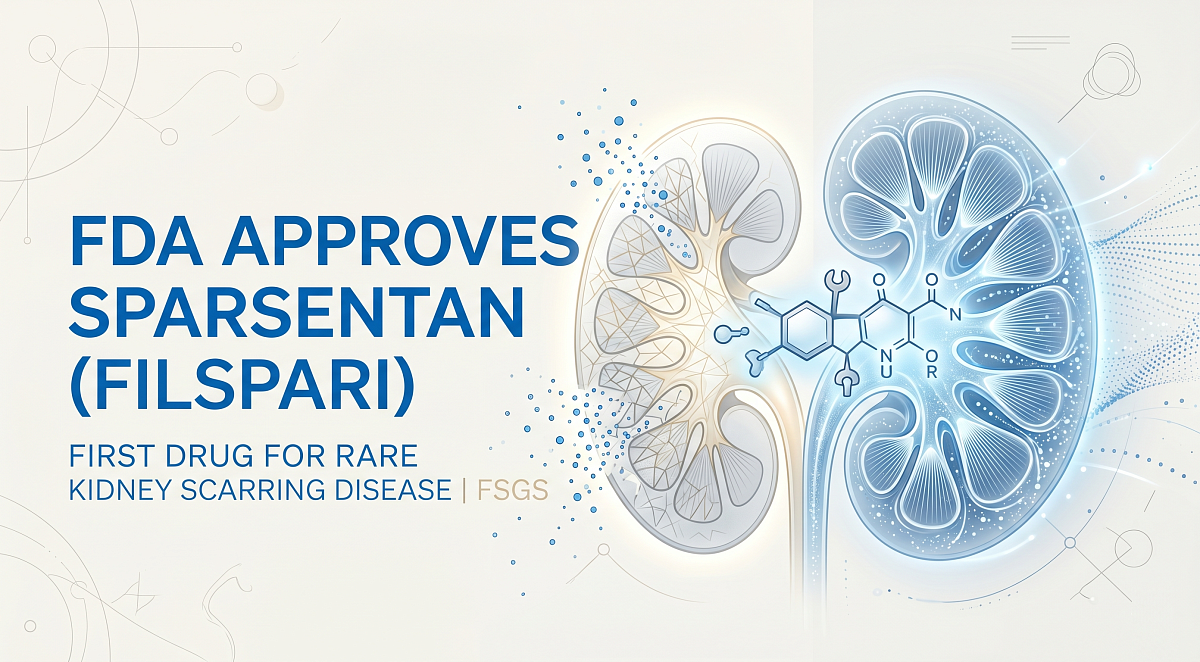 FDA APPROVES SPARSENTAN (FILSPARI)

FIRST DRUG FOR RARE KIDNEY SCARRING DISEASE | FSGS

O
O
N
N
U
O
R